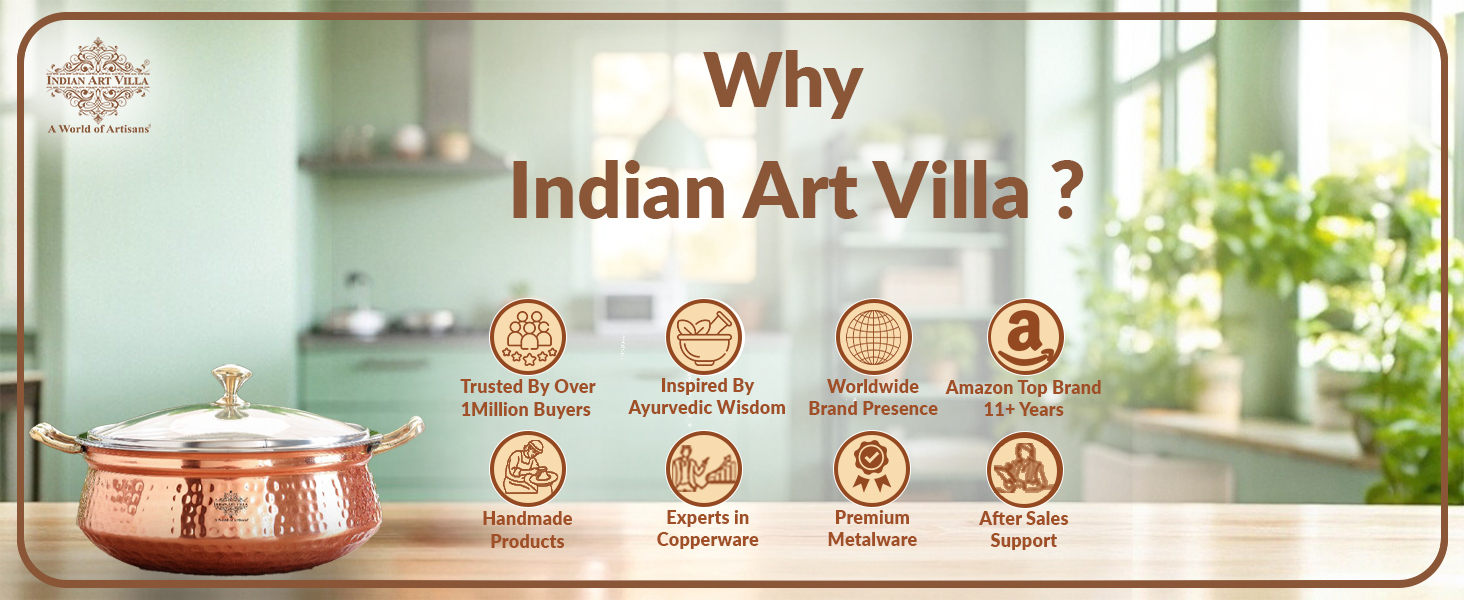 INDIAN ART VILLA
A World of Artisans

Why
Indian Art Villa ?

Trusted By Over 1Million Buyers

Inspired By Ayurvedic Wisdom

Worldwide Brand Presence

Amazon Top Brand 11+ Years

Handmade Products

Experts in Copperware

Premium Metalware

After Sales Support